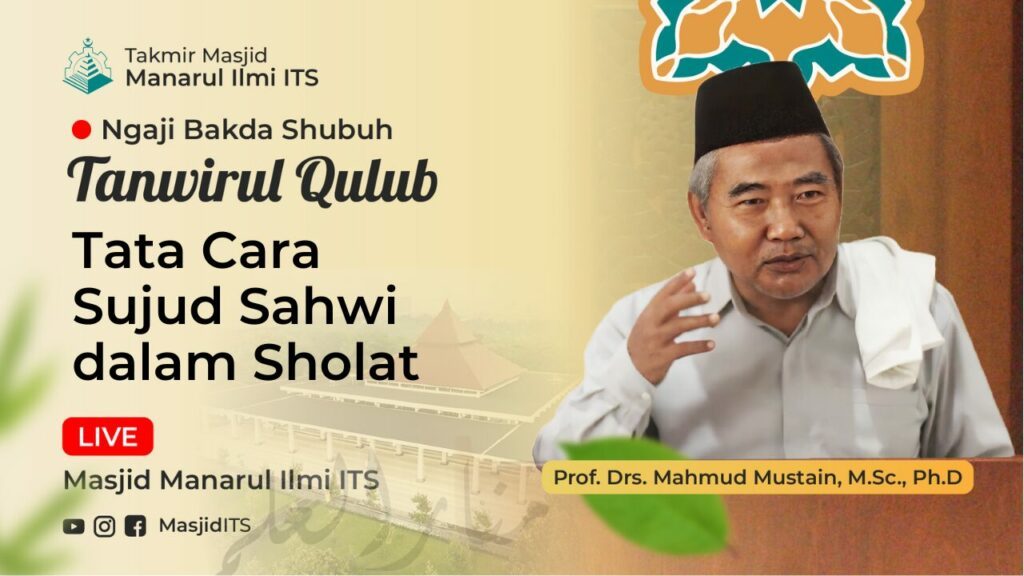 Takmir Masjid
Manarul Ilmi ITS

Ngaji Bakda Shubuh

Tanwirul Qulub

Tata Cara Sujud Sahwi dalam Sholat

LIVE

Masjid Manarul Ilmi ITS

MasjidITS

Prof. Drs. Mahmud Mustain, M.Sc., Ph.D